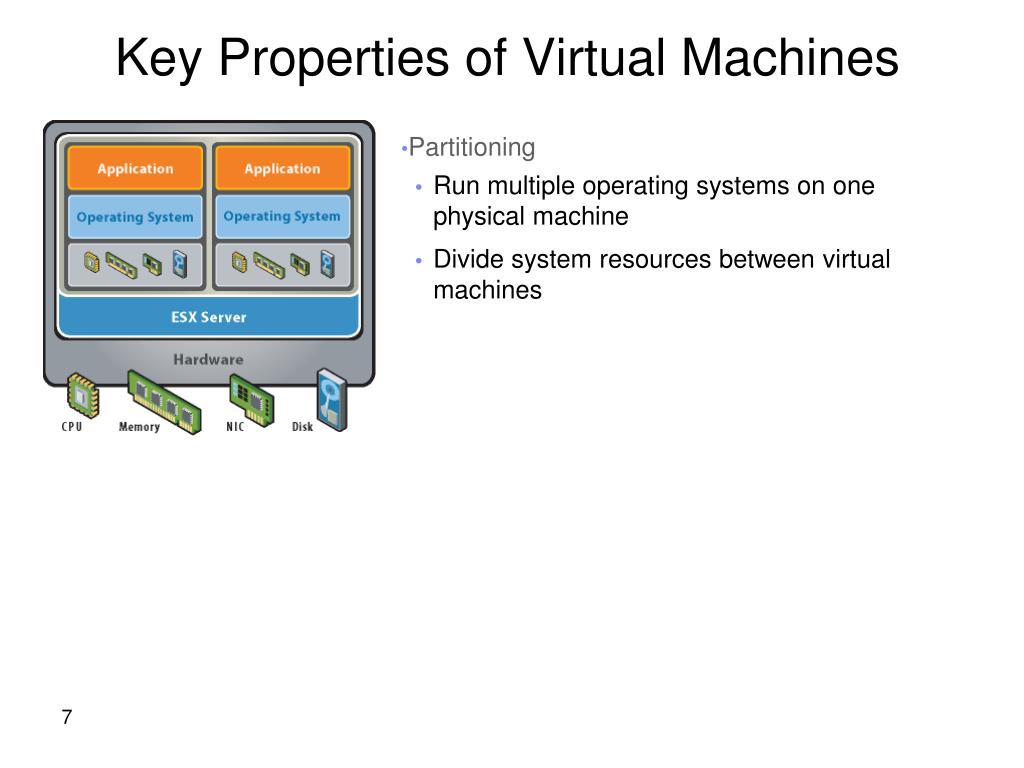 Key Properties of Virtual Machines

Application
Operating System
Application
Operating System
ESX Server
Hardware
CPU
Memory
NIC
Disk

•Partitioning
• Run multiple operating systems on one physical machine
• Divide system resources between virtual machines

7